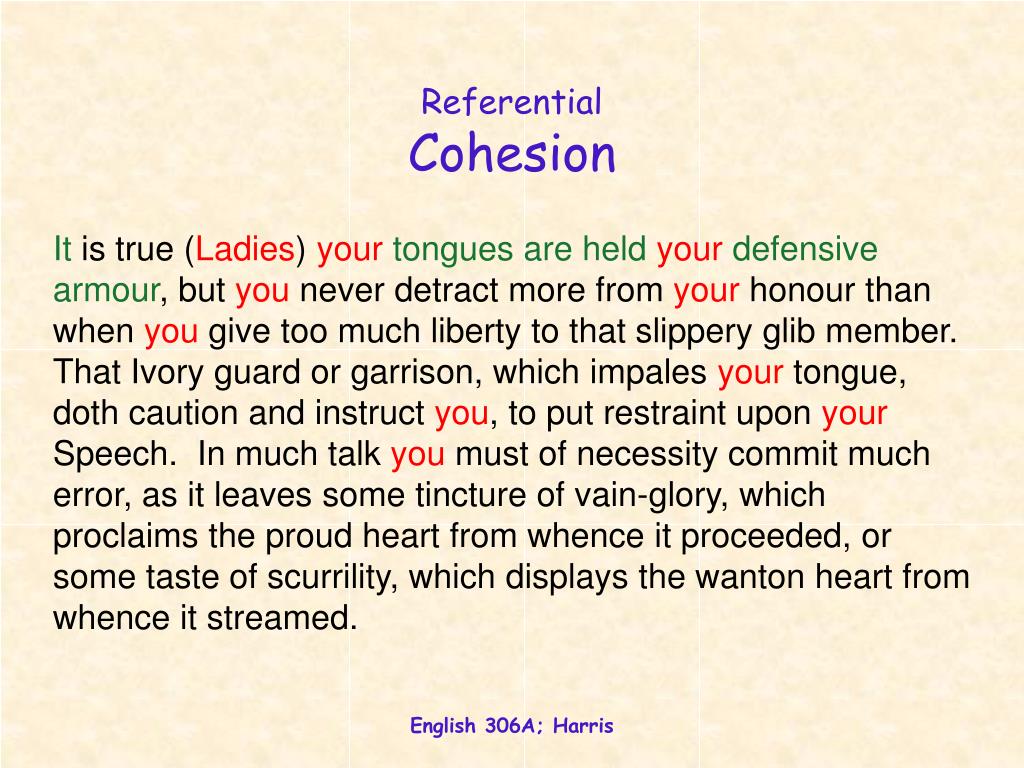 Referential
Cohesion

It is true (Ladies) your tongues are held your defensive armour, but you never detract more from your honour than when you give too much liberty to that slippery glib member. That Ivory guard or garrison, which impales your tongue, doth caution and instruct you, to put restraint upon your Speech. In much talk you must of necessity commit much error, as it leaves some tincture of vain-glory, which proclaims the proud heart from whence it proceeded, or some taste of scurrility, which displays the wanton heart from whence it streamed.

English 306A; Harris